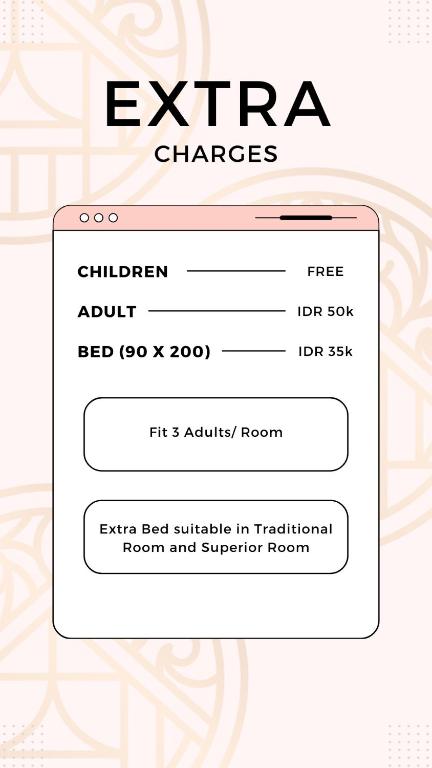 EXTRA
CHARGES

CHILDREN FREE

ADULT IDR 50k

BED (90 X 200) IDR 35k

Fit 3 Adults/ Room

Extra Bed suitable in Traditional Room and Superior Room